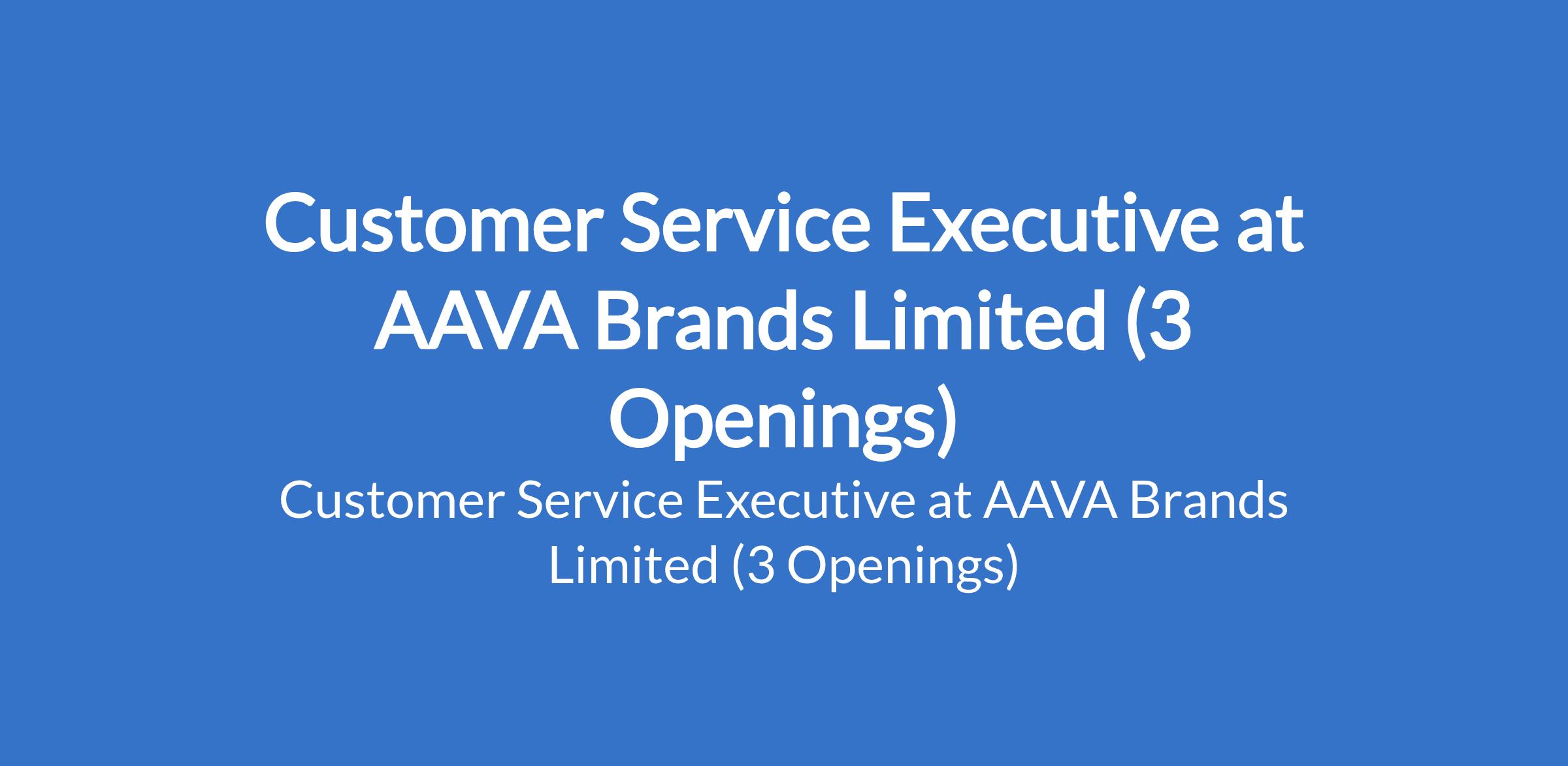 Customer Service Executive at AAVA Brands Limited (3 Openings)

Customer Service Executive at AAVA Brands Limited (3 Openings)